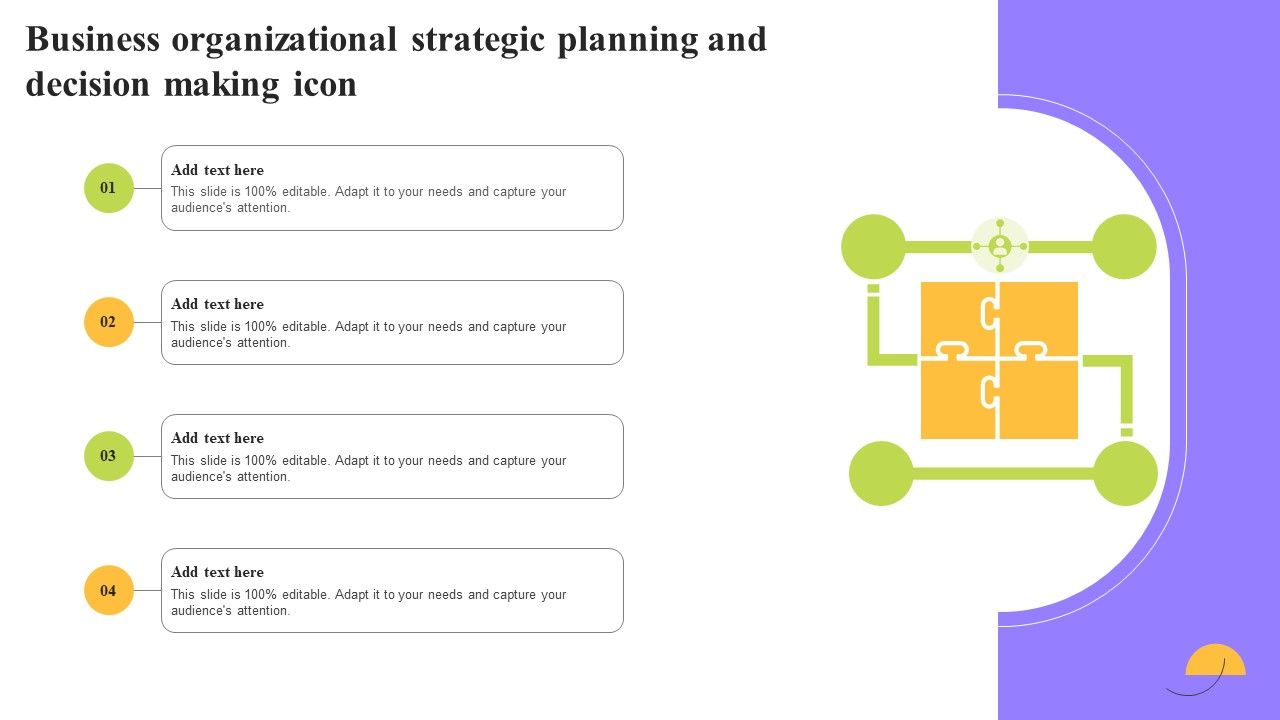 Business organizational strategic planning and decision making icon

01

Add text here

This slide is 100% editable. Adapt it to your needs and capture your audience's attention.

02

Add text here

This slide is 100% editable. Adapt it to your needs and capture your audience's attention.

03

Add text here

This slide is 100% editable. Adapt it to your needs and capture your audience's attention.

04

Add text here

This slide is 100% editable. Adapt it to your needs and capture your audience's attention.